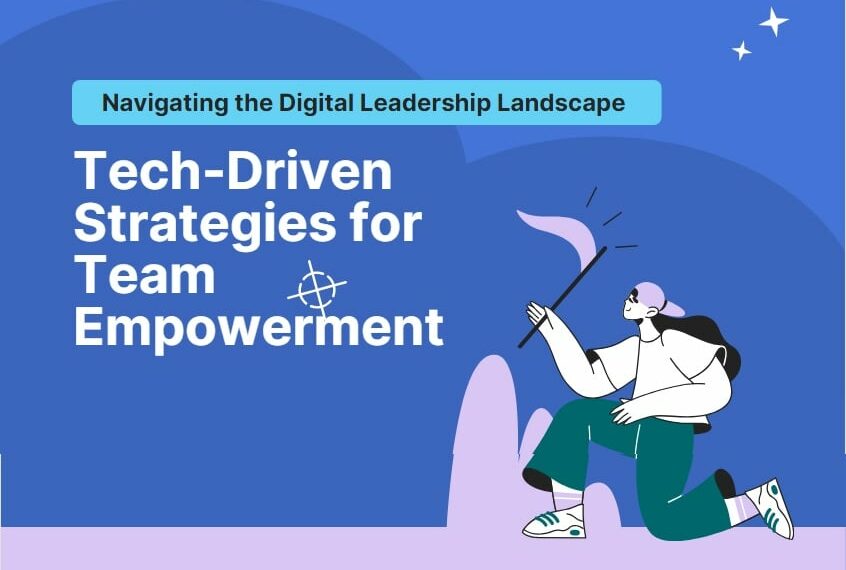 Navigating the Digital Leadership Landscape

Tech-Driven Strategies for Team Empowerment